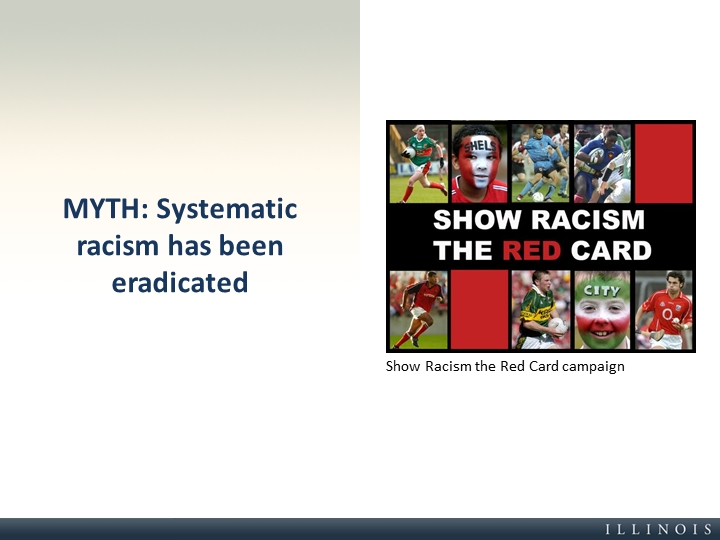 MYTH: Systematic racism has been eradicated

SHELS

SHOW RACISM THE RED CARD

CITY

Show Racism the Red Card campaign

ILLINOIS